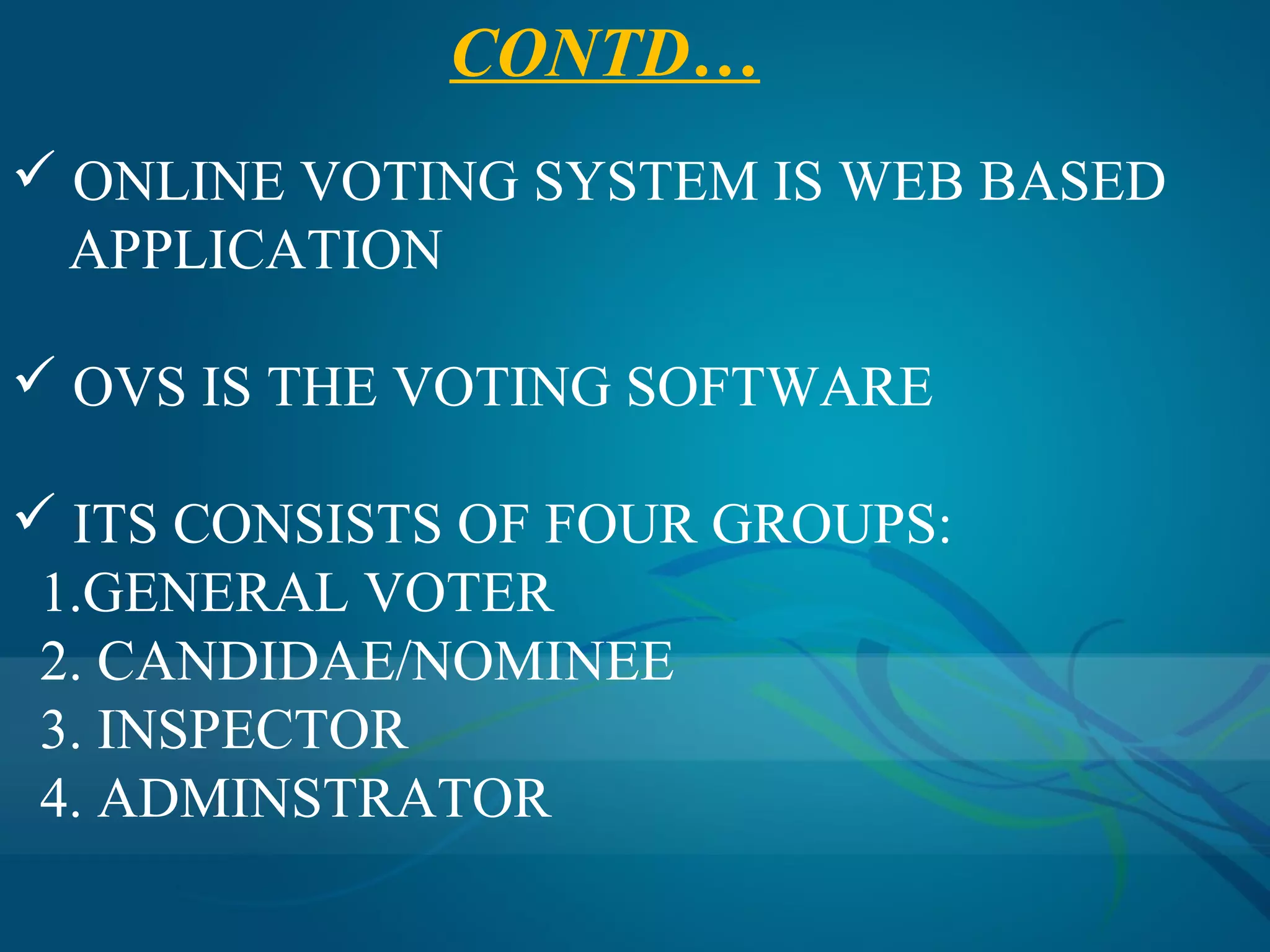 CONTD…

✓ ONLINE VOTING SYSTEM IS WEB BASED APPLICATION

✓ OVS IS THE VOTING SOFTWARE

✓ ITS CONSISTS OF FOUR GROUPS:
1.GENERAL VOTER
2. CANDIDAE/NOMINEE
3. INSPECTOR
4. ADMINSTRATOR